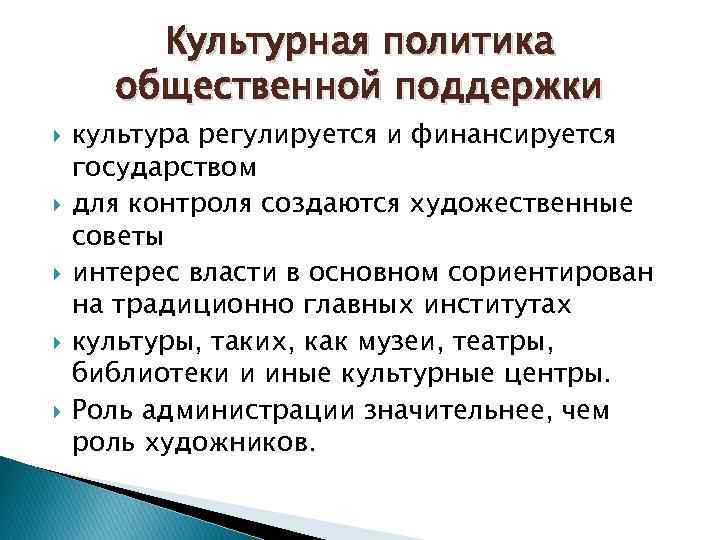 Культурная политика общественной поддержки

культура регулируется и финансируется государством

для контроля создаются художественные советы

интерес власти в основном сориентирован на традиционно главных институтах

культуры, таких, как музеи, театры, библиотеки и иные культурные центры.

Роль администрации значительнее, чем роль художников.